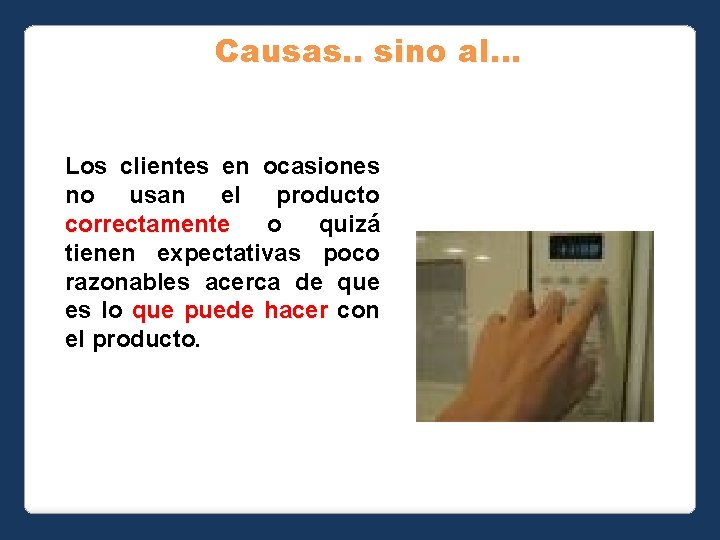 Causas.. sino al…

Los clientes en ocasiones no usan el producto correctamente o quizá tienen expectativas poco razonables acerca de que es lo que puede hacer con el producto.